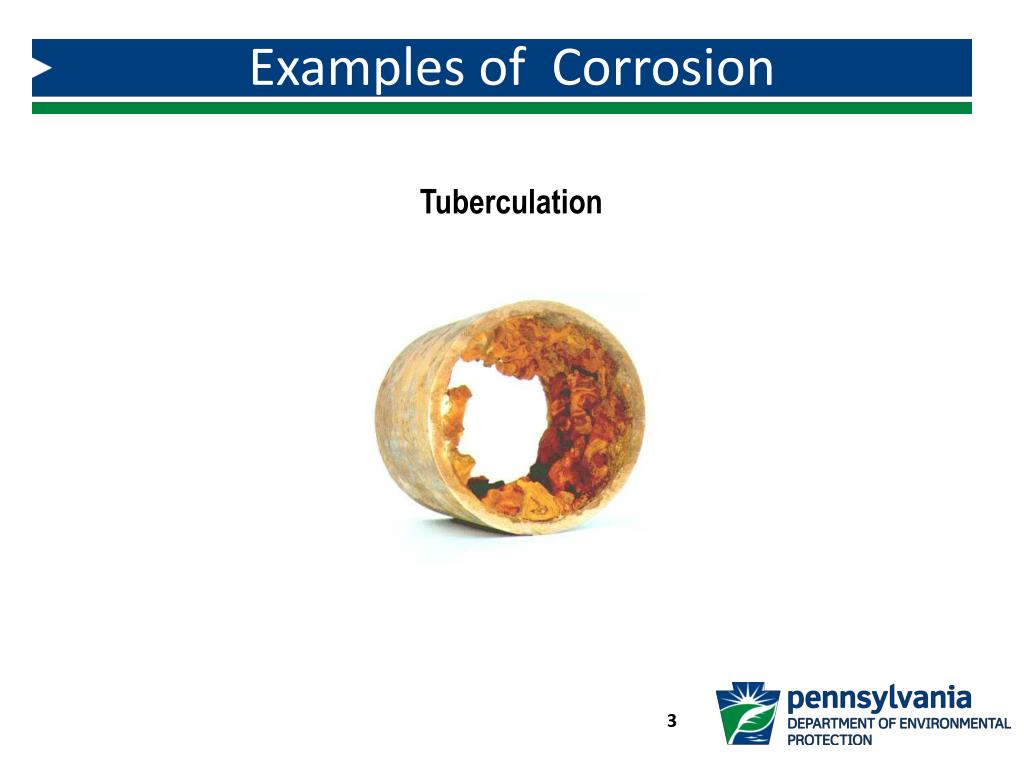 Examples of  Corrosion

Tuberculation

3

pennsylvania
DEPARTMENT OF ENVIRONMENTAL PROTECTION